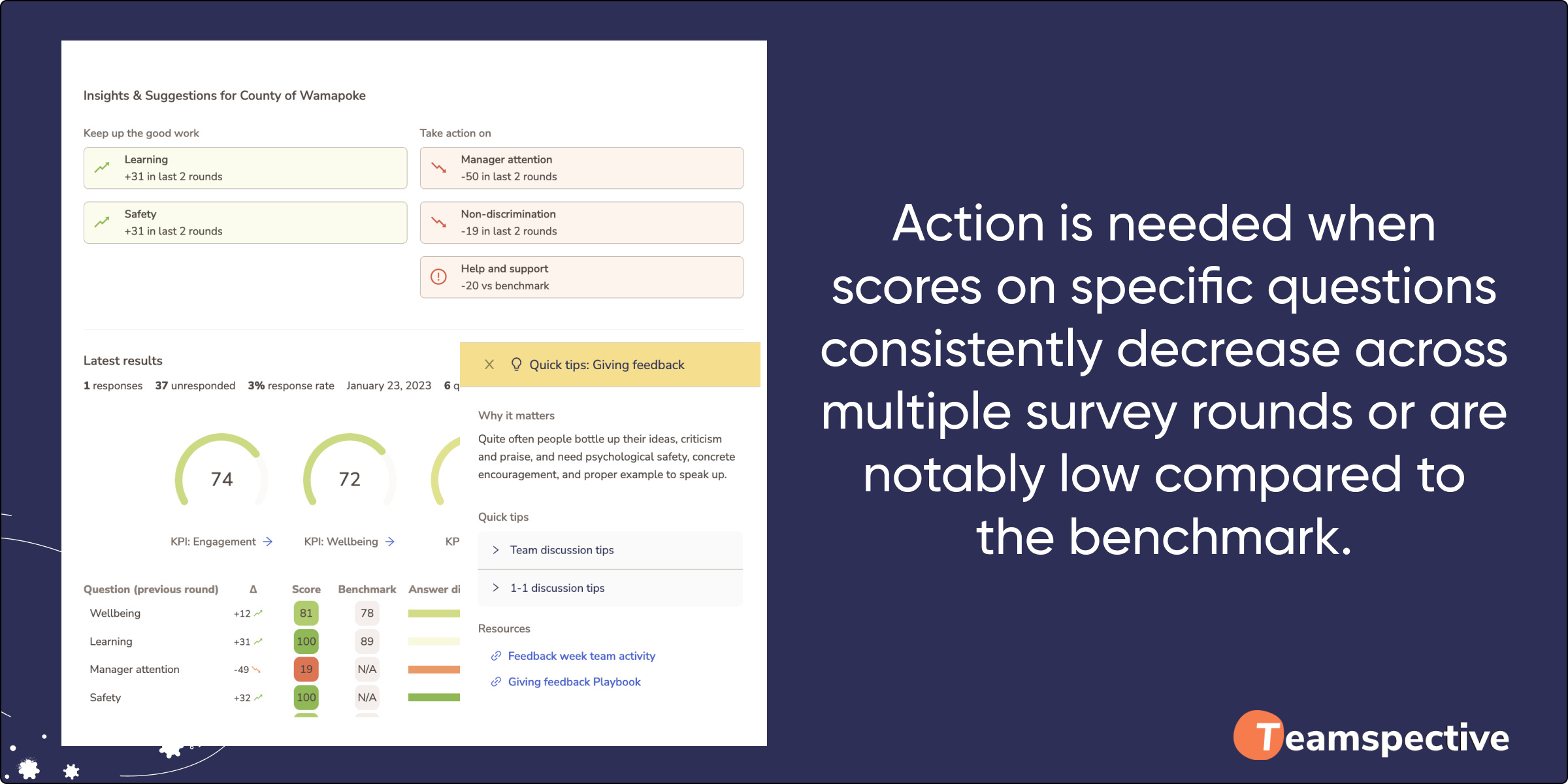 Insights & Suggestions for County of Wamapoke

Keep up the good work

Learning
+31 in last 2 rounds

Safety
+31 in last 2 rounds

Take action on

Manager attention
-50 in last 2 rounds

Non-discrimination
-19 in last 2 rounds

Help and support
-20 vs benchmark

Latest results

1 responses 37 unresponded 3% response rate January 23, 2023 6 q

74

72

KPI: Engagement

KPI: Wellbeing

KP

| Question (previous round) | Δ | Score | Benchmark | Answer di |
|---|---|---|---|---|
| Wellbeing | +12 | 81 | 78 | |
| Learning | +31 | 100 | 89 | |
| Manager attention | -49 | 19 | N/A | |
| Safety | +32 | 100 | N/A | |

Quick tips: Giving feedback

Why it matters

Quite often people bottle up their ideas, criticism and praise, and need psychological safety, concrete encouragement, and proper example to speak up.

Quick tips

Team discussion tips

1-1 discussion tips

Resources

Feedback week team activity

Giving feedback Playbook

Action is needed when scores on specific questions consistently decrease across multiple survey rounds or are notably low compared to the benchmark.

Teamspective